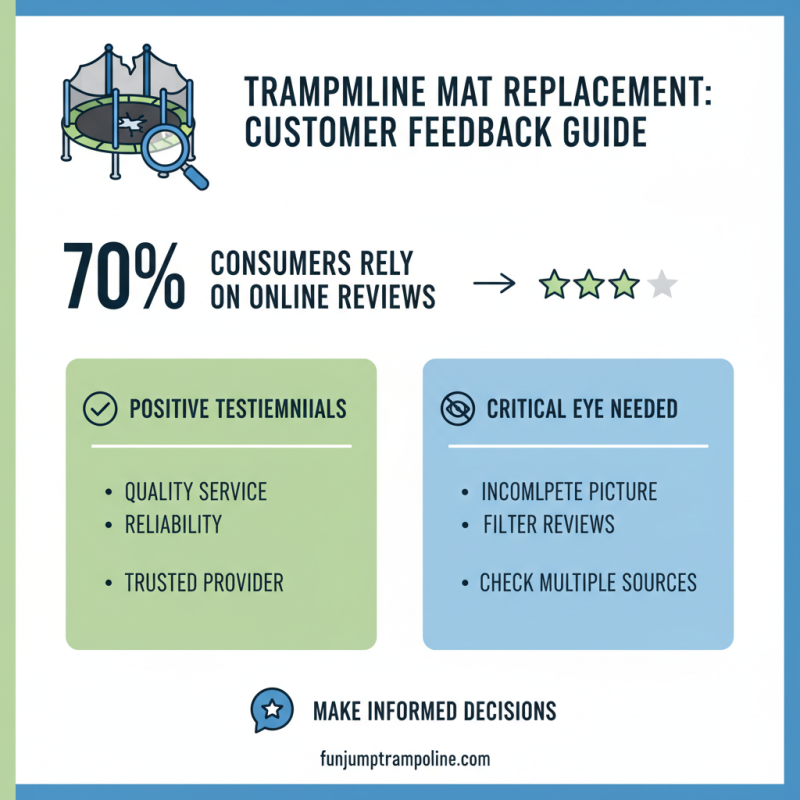 TRAMPMLINE MAT REPLACEMENT: CUSTOMER FEEDBACK GUIDE

70% CONSUMERS RELY ON ONLINE REVIEWS →

POSITIVE TESTIEMNIIALS

• QUALITY SERVICE
• RELIABILITY
• TRUSTED PROVIDER

CRITICAL EYE NEEDED

• INCOMLPETE PICTURE
• FILTER REVIEWS
• CHECK MULTIPLE SOURCES

MAKE INFORMED DECISIONS

funjumptrampoline.com